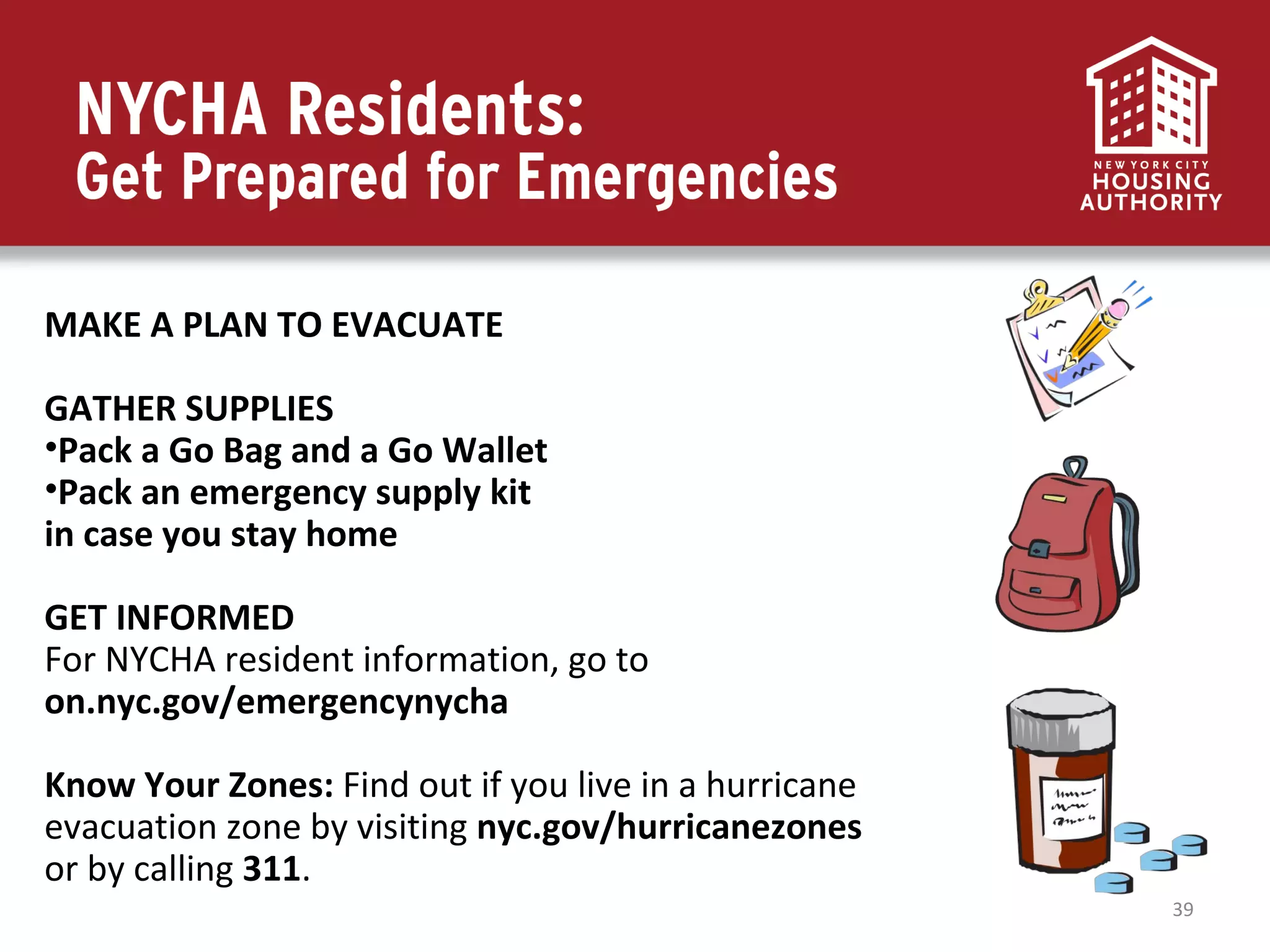 NYCHA Residents:
Get Prepared for Emergencies

NEW YORK CITY
HOUSING
AUTHORITY

MAKE A PLAN TO EVACUATE

GATHER SUPPLIES
•Pack a Go Bag and a Go Wallet
•Pack an emergency supply kit in case you stay home

GET INFORMED
For NYCHA resident information, go to on.nyc.gov/emergencynycha

Know Your Zones: Find out if you live in a hurricane evacuation zone by visiting nyc.gov/hurricanezones or by calling 311.

39